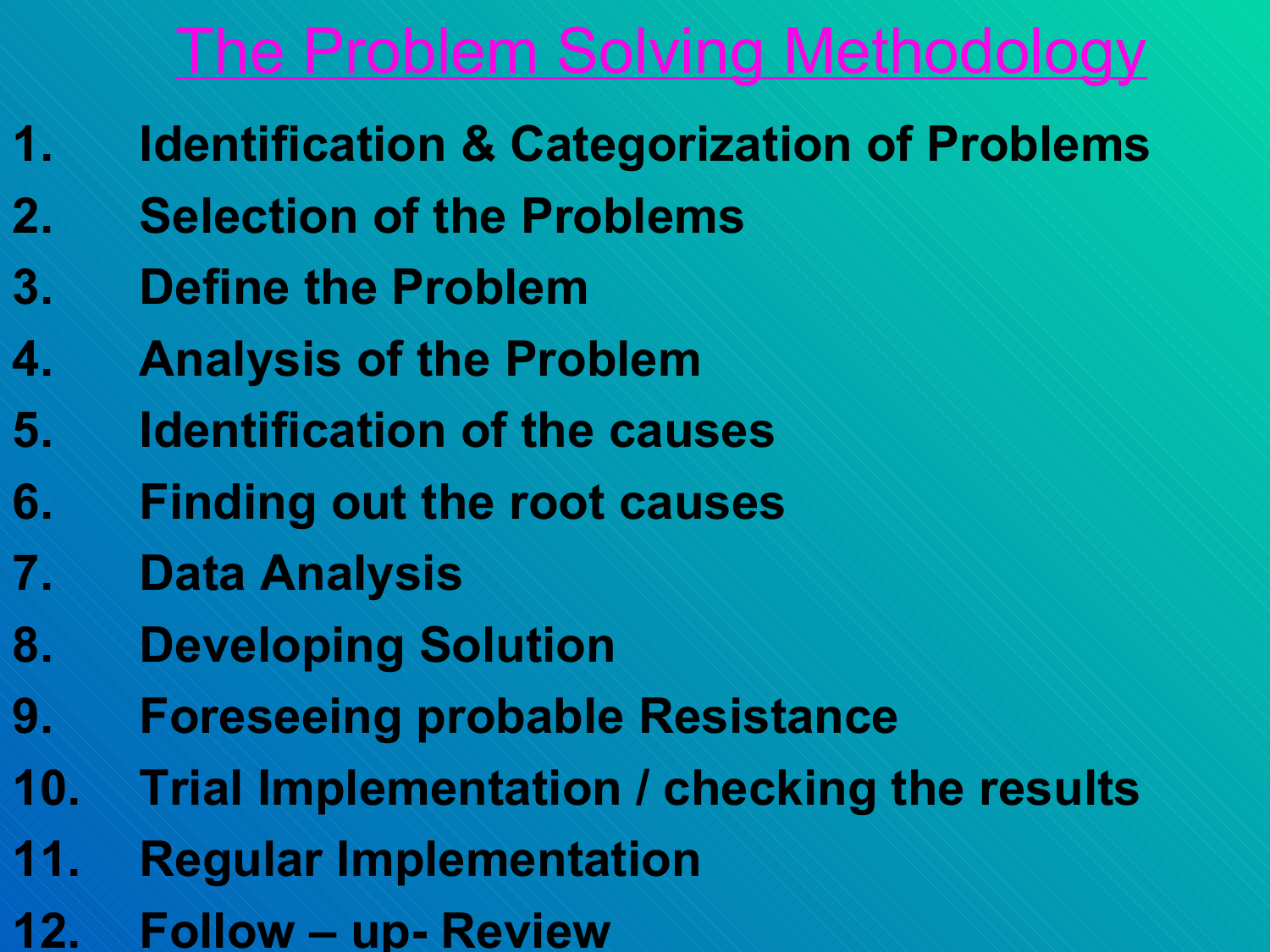 The Problem Solving Methodology

1. Identification & Categorization of Problems
2. Selection of the Problems
3. Define the Problem
4. Analysis of the Problem
5. Identification of the causes
6. Finding out the root causes
7. Data Analysis
8. Developing Solution
9. Foreseeing probable Resistance
10. Trial Implementation / checking the results
11. Regular Implementation
12. Follow – up- Review